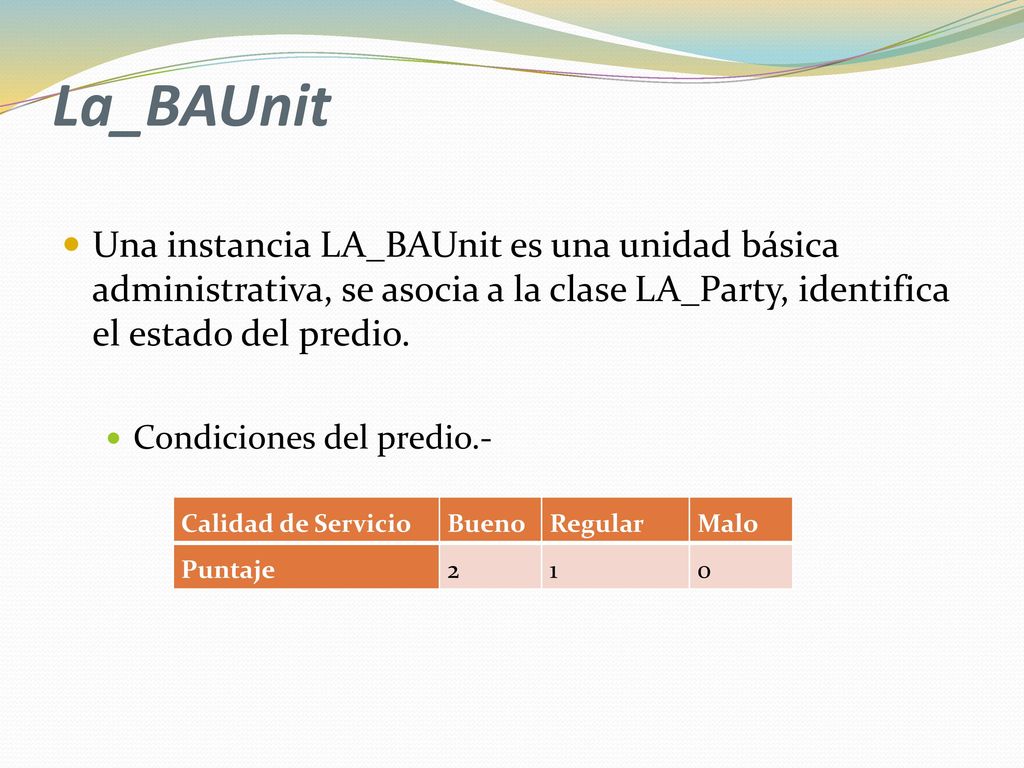 La_BAUnit

Una instancia LA_BAUnit es una unidad básica administrativa, se asocia a la clase LA_Party, identifica el estado del predio.

Condiciones del predio.-

| Calidad de Servicio | Bueno | Regular | Malo |
|---|---|---|---|
| Puntaje | 2 | 1 | 0 |